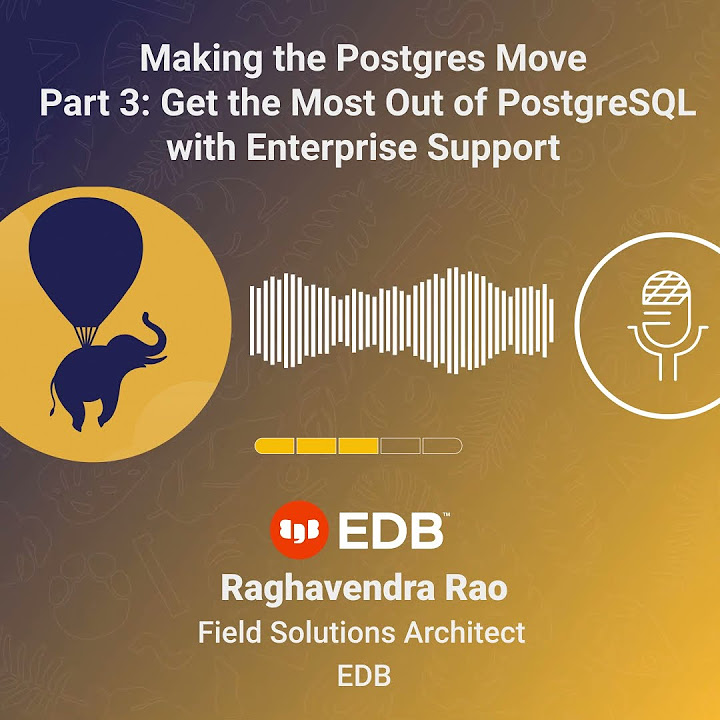 Making the Postgres Move
Part 3: Get the Most Out of PostgreSQL with Enterprise Support

EDB™

Raghavendra Rao
Field Solutions Architect
EDB